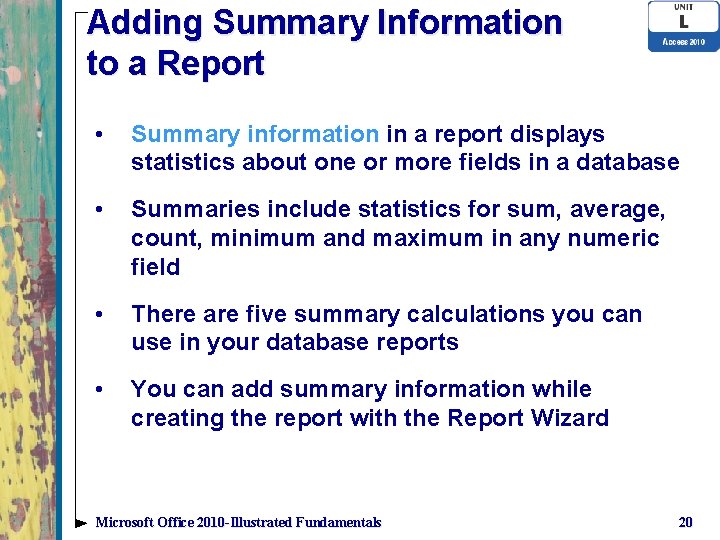 Adding Summary Information to a Report

UNIT
L
Access 2010

• Summary information in a report displays statistics about one or more fields in a database

• Summaries include statistics for sum, average, count, minimum and maximum in any numeric field

• There are five summary calculations you can use in your database reports

• You can add summary information while creating the report with the Report Wizard

Microsoft Office 2010-Illustrated Fundamentals

20